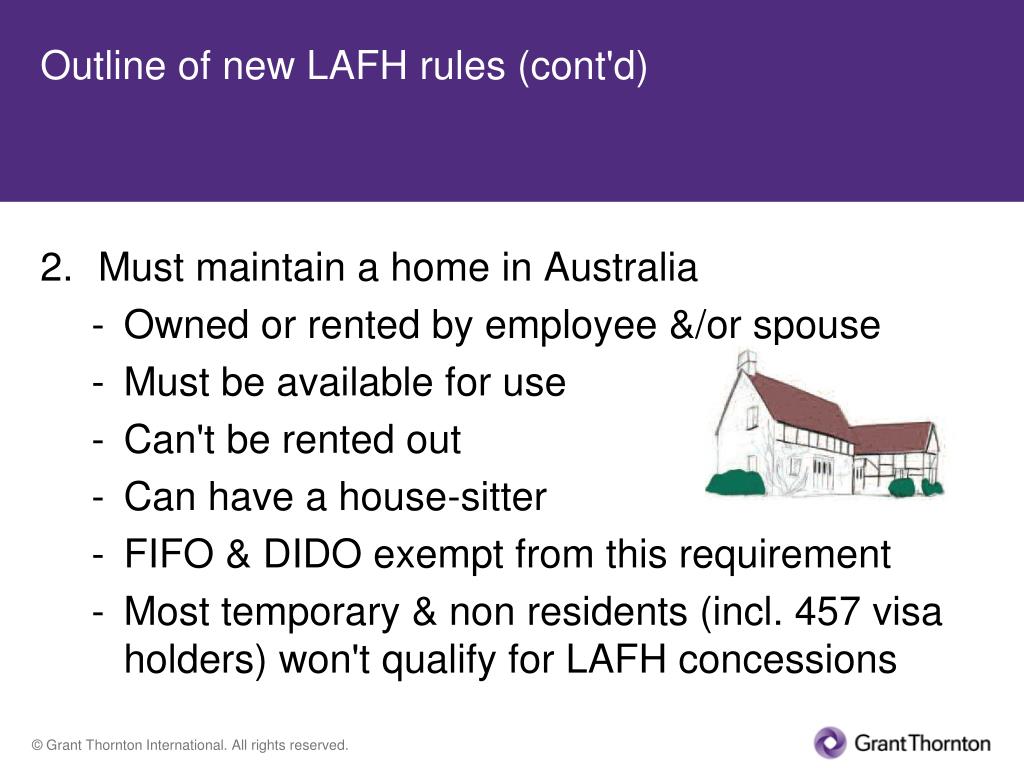 Outline of new LAFH rules (cont'd)

2. Must maintain a home in Australia

- Owned or rented by employee &/or spouse
- Must be available for use
- Can't be rented out
- Can have a house-sitter
- FIFO & DIDO exempt from this requirement
- Most temporary & non residents (incl. 457 visa holders) won't qualify for LAFH concessions

© Grant Thornton International. All rights reserved.

GrantThornton